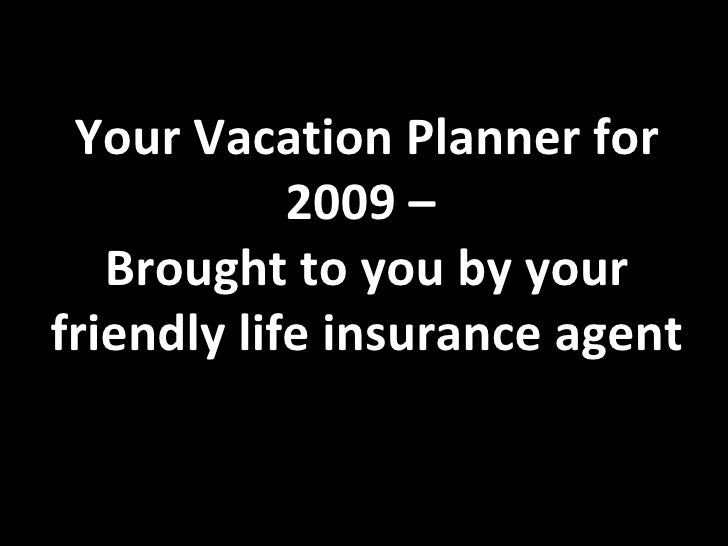 Your Vacation Planner for 2009 –
Brought to you by your friendly life insurance agent